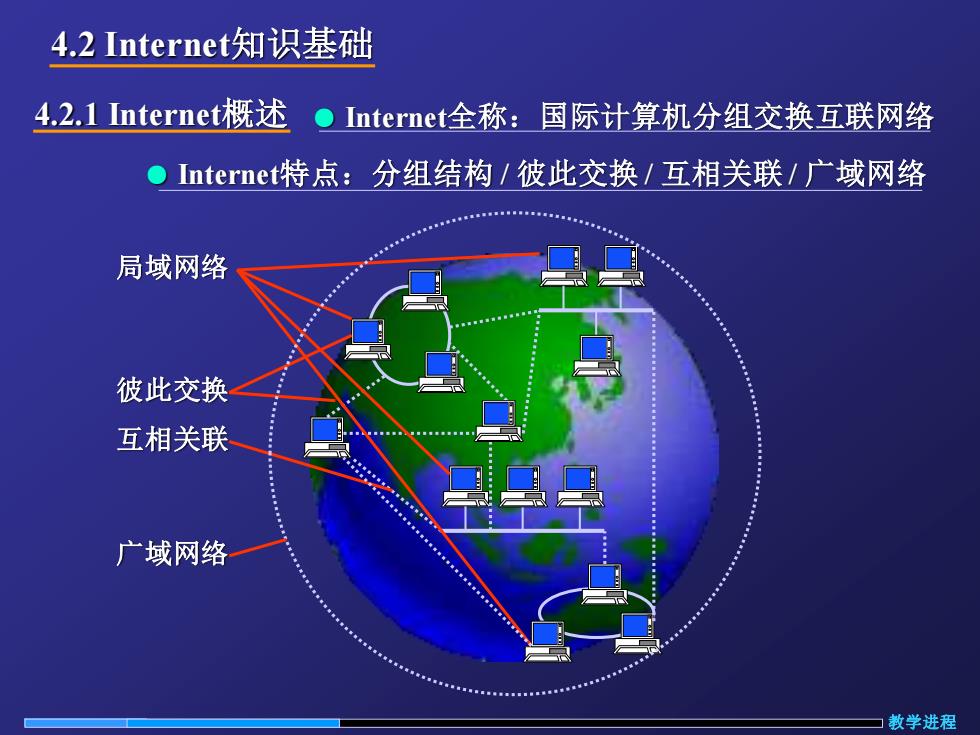 4.2 Internet知识基础

4.2.1 Internet概述

● Internet全称：国际计算机分组交换互联网络

● Internet特点：分组结构 / 彼此交换 / 互相关联 / 广域网络

局域网络

彼此交换

互相关联

广域网络

教学进程